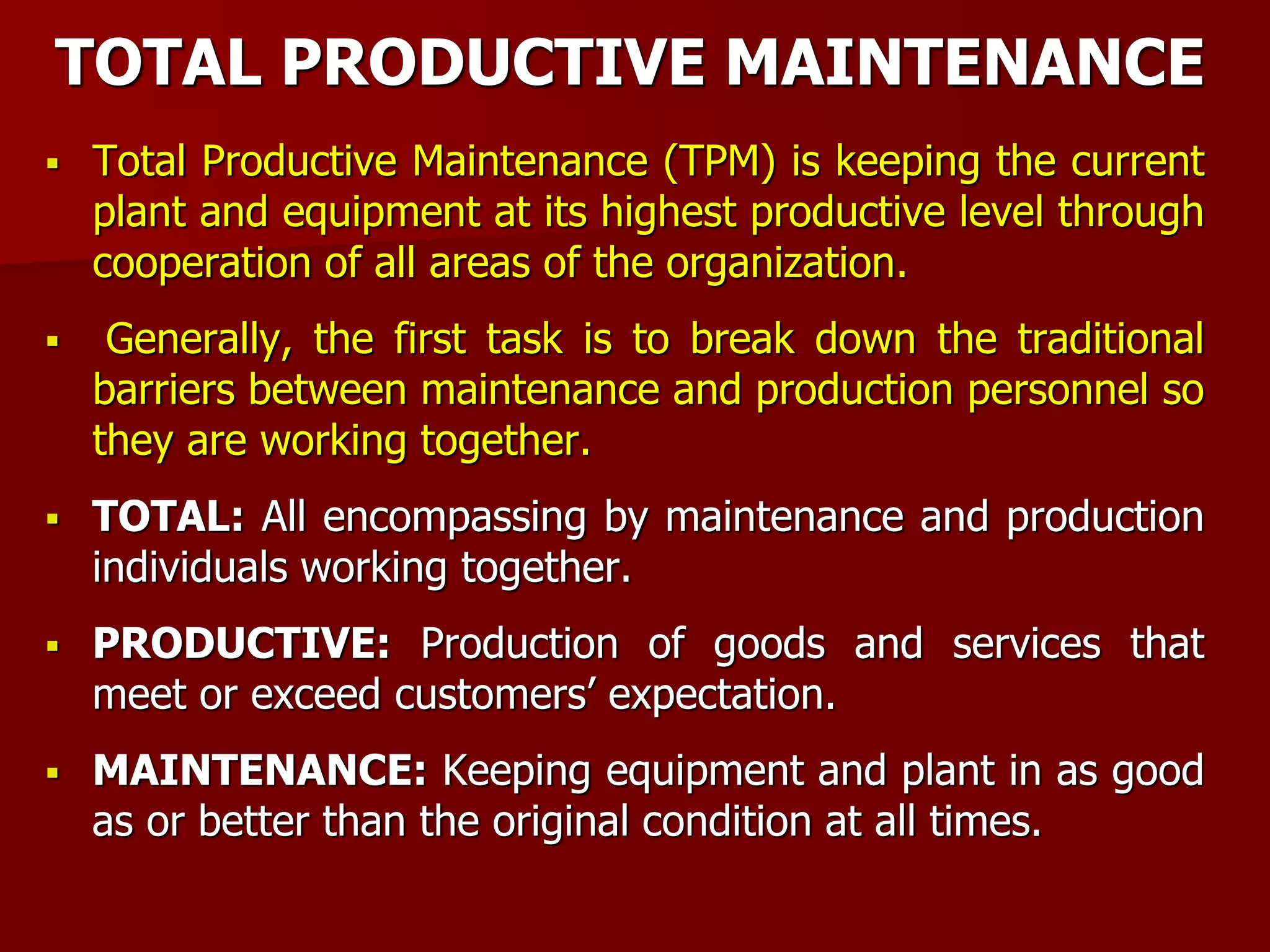 TOTAL PRODUCTIVE MAINTENANCE

▪ Total Productive Maintenance (TPM) is keeping the current plant and equipment at its highest productive level through cooperation of all areas of the organization.

▪ Generally, the first task is to break down the traditional barriers between maintenance and production personnel so they are working together.

▪ TOTAL: All encompassing by maintenance and production individuals working together.

▪ PRODUCTIVE: Production of goods and services that meet or exceed customers’ expectation.

▪ MAINTENANCE: Keeping equipment and plant in as good as or better than the original condition at all times.